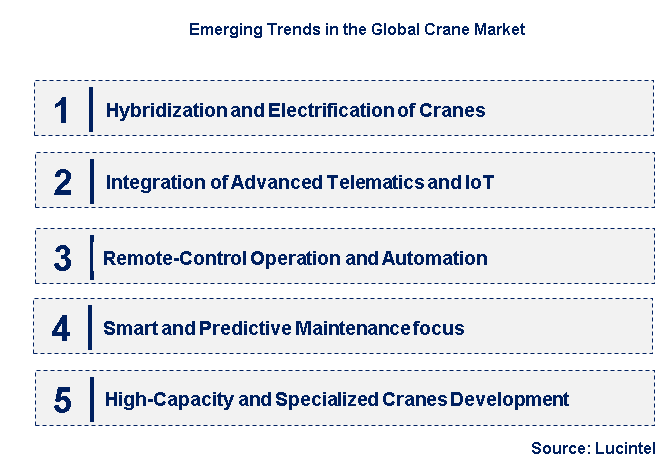 Emerging Trends in the Global Crane Market

1 Hybridization and Electrification of Cranes

2 Integration of Advanced Telematics and IoT

3 Remote-Control Operation and Automation

4 Smart and Predictive Maintenance focus

5 High-Capacity and Specialized Cranes Development

Source: Lucintel